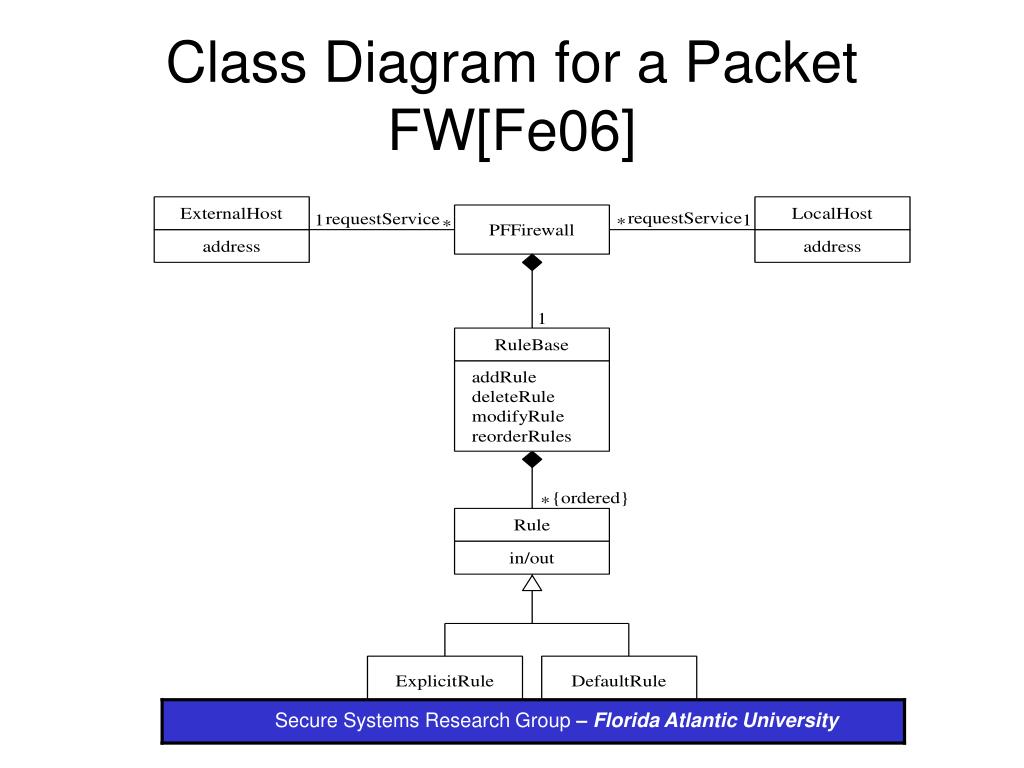 Class Diagram for a Packet FW[Fe06]

ExternalHost
address

1 requestService *

PFFirewall

* requestService 1

LocalHost
address

1

RuleBase
addRule
deleteRule
modifyRule
reorderRules

* {ordered}

Rule
in/out

ExplicitRule

DefaultRule

Secure Systems Research Group – Florida Atlantic University